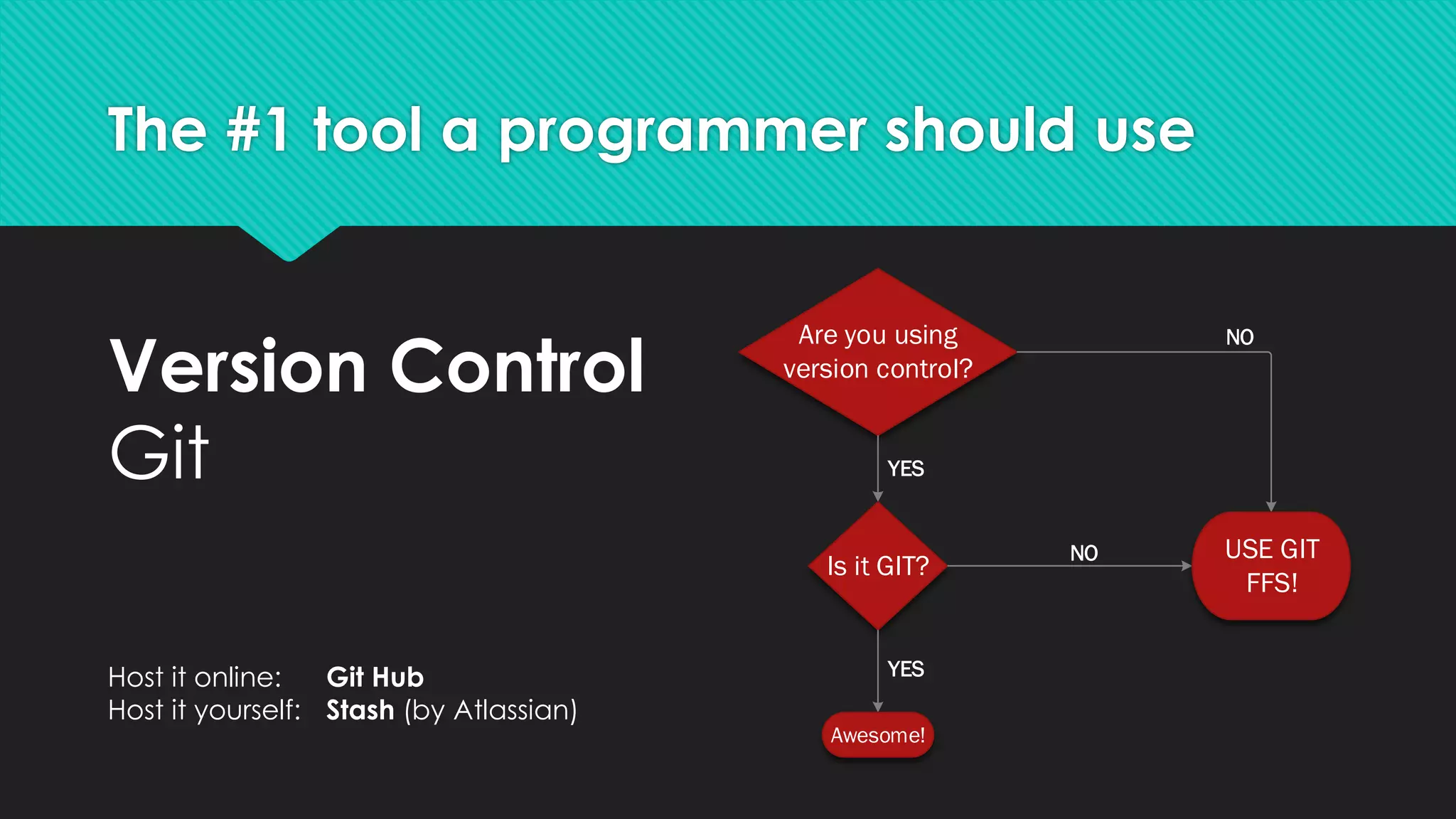 The #1 tool a programmer should use

Version Control
Git

Host it online: Git Hub
Host it yourself: Stash (by Atlassian)

Are you using version control?
NO
YES
Is it GIT?
NO
USE GIT FFS!
YES
Awesome!